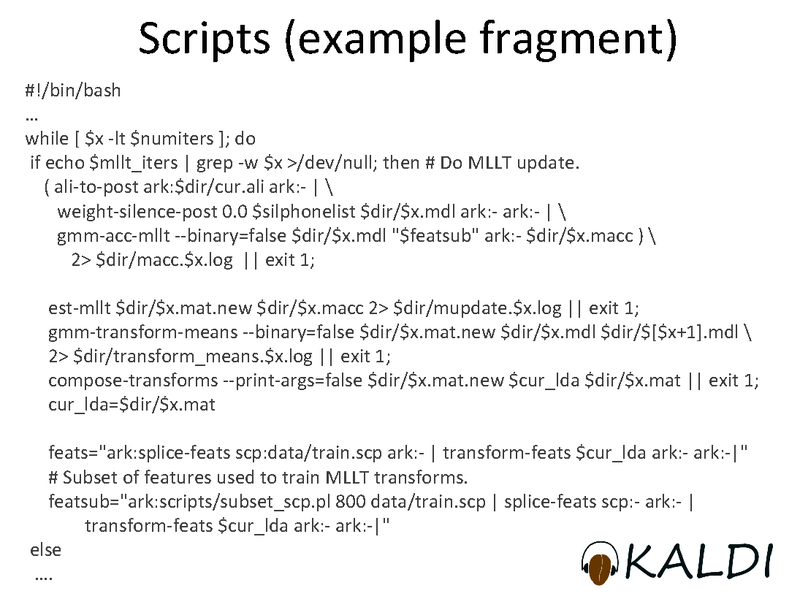 Scripts (example fragment)

#!/bin/bash
…
while [ $x -lt $numiters ]; do
 if echo $mllt_iters | grep -w $x >/dev/null; then # Do MLLT update.
    ( ali-to-post ark:$dir/cur.ali ark:- | \
       weight-silence-post 0.0 $silphonelist $dir/$x.mdl ark:- ark:- | \
       gmm-acc-mllt --binary=false $dir/$x.mdl "$featsub" ark:- $dir/$x.macc ) \
          2> $dir/macc.$x.log  || exit 1;

    est-mllt $dir/$x.mat.new $dir/$x.macc 2> $dir/mupdate.$x.log || exit 1;
    gmm-transform-means --binary=false $dir/$x.mat.new $dir/$x.mdl $dir/$[$x+1].mdl \
    2> $dir/transform_means.$x.log || exit 1;
    compose-transforms --print-args=false $dir/$x.mat.new $cur_lda $dir/$x.mat || exit 1;
    cur_lda=$dir/$x.mat

    feats="ark:splice-feats scp:data/train.scp ark:- | transform-feats $cur_lda ark:- ark:-|"
    # Subset of features used to train MLLT transforms.
    featsub="ark:scripts/subset_scp.pl 800 data/train.scp | splice-feats scp:- ark:- |
          transform-feats $cur_lda ark:- ark:-|"
 else
  ….

KALDI